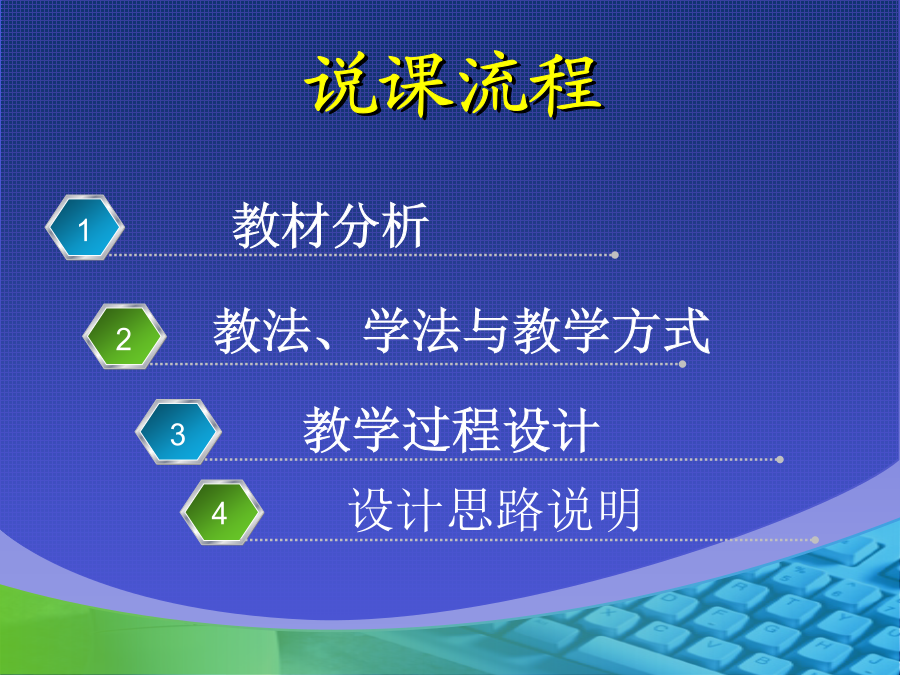 说课流程

1 教材分析

2 教法、学法与教学方式

3 教学过程设计

4 设计思路说明